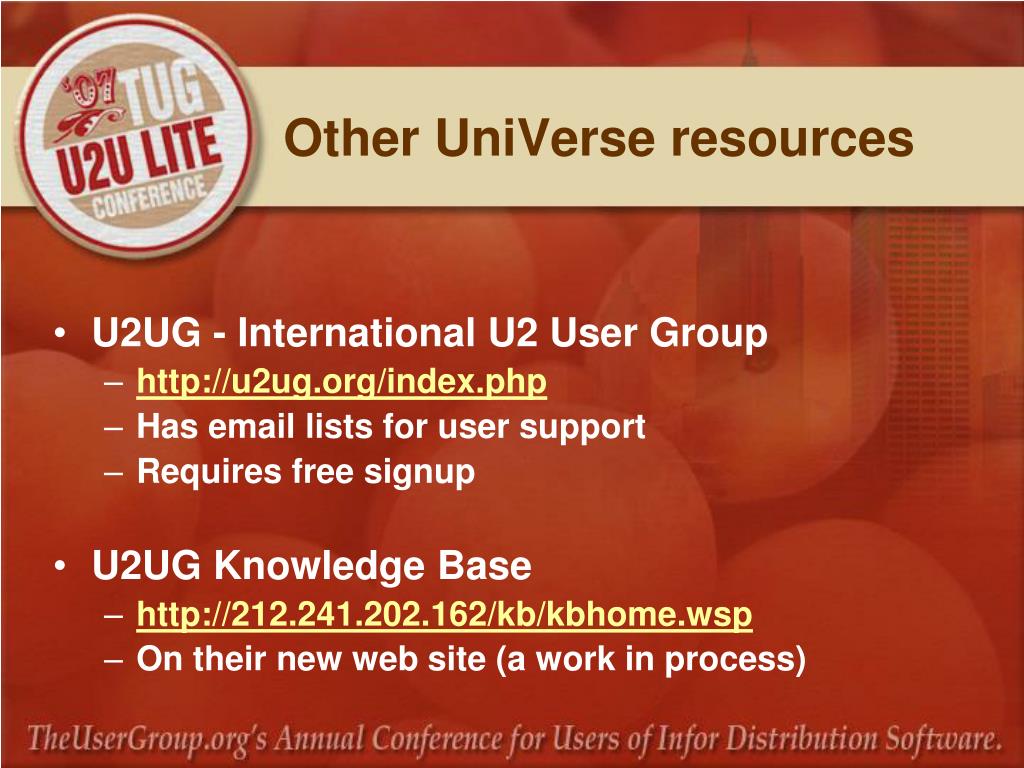 '07 TUG U2U LITE CONFERENCE

Other UniVerse resources

• U2UG - International U2 User Group
– http://u2ug.org/index.php
– Has email lists for user support
– Requires free signup

• U2UG Knowledge Base
– http://212.241.202.162/kb/kbhome.wsp
– On their new web site (a work in process)

TheUserGroup.org's Annual Conference for Users of Infor Distribution Software.